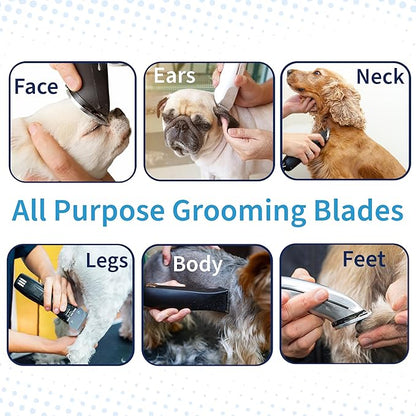 Face

Ears

Neck

All Purpose Grooming Blades

Legs

Body

Feet